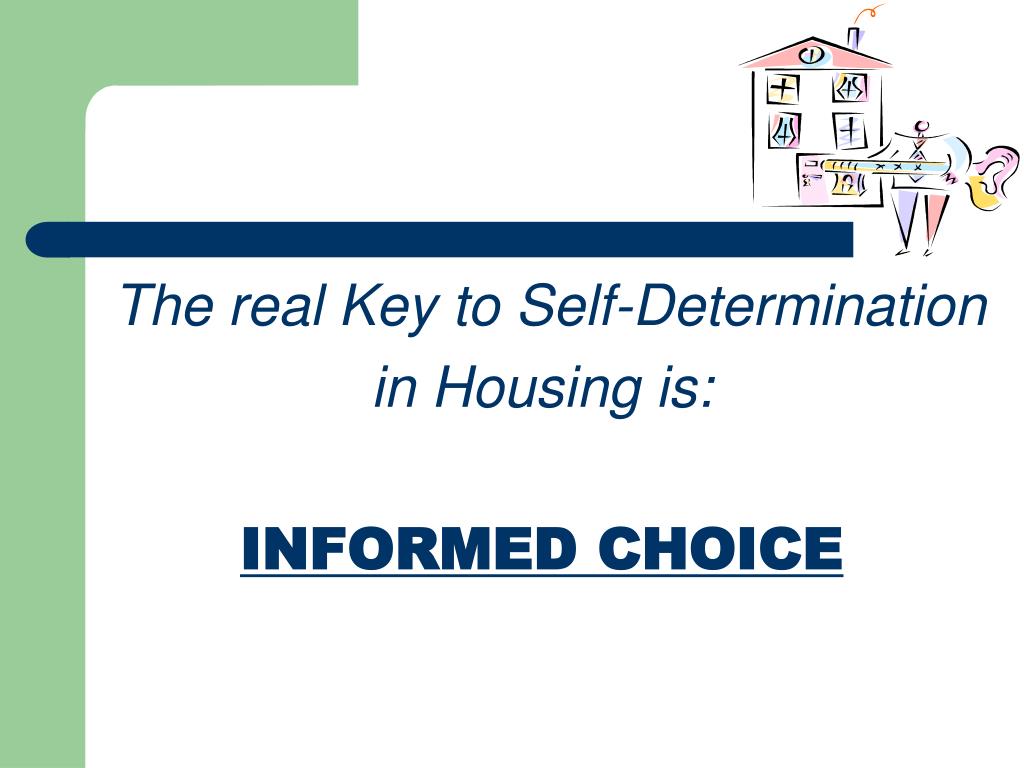 The real Key to Self-Determination in Housing is:

INFORMED CHOICE